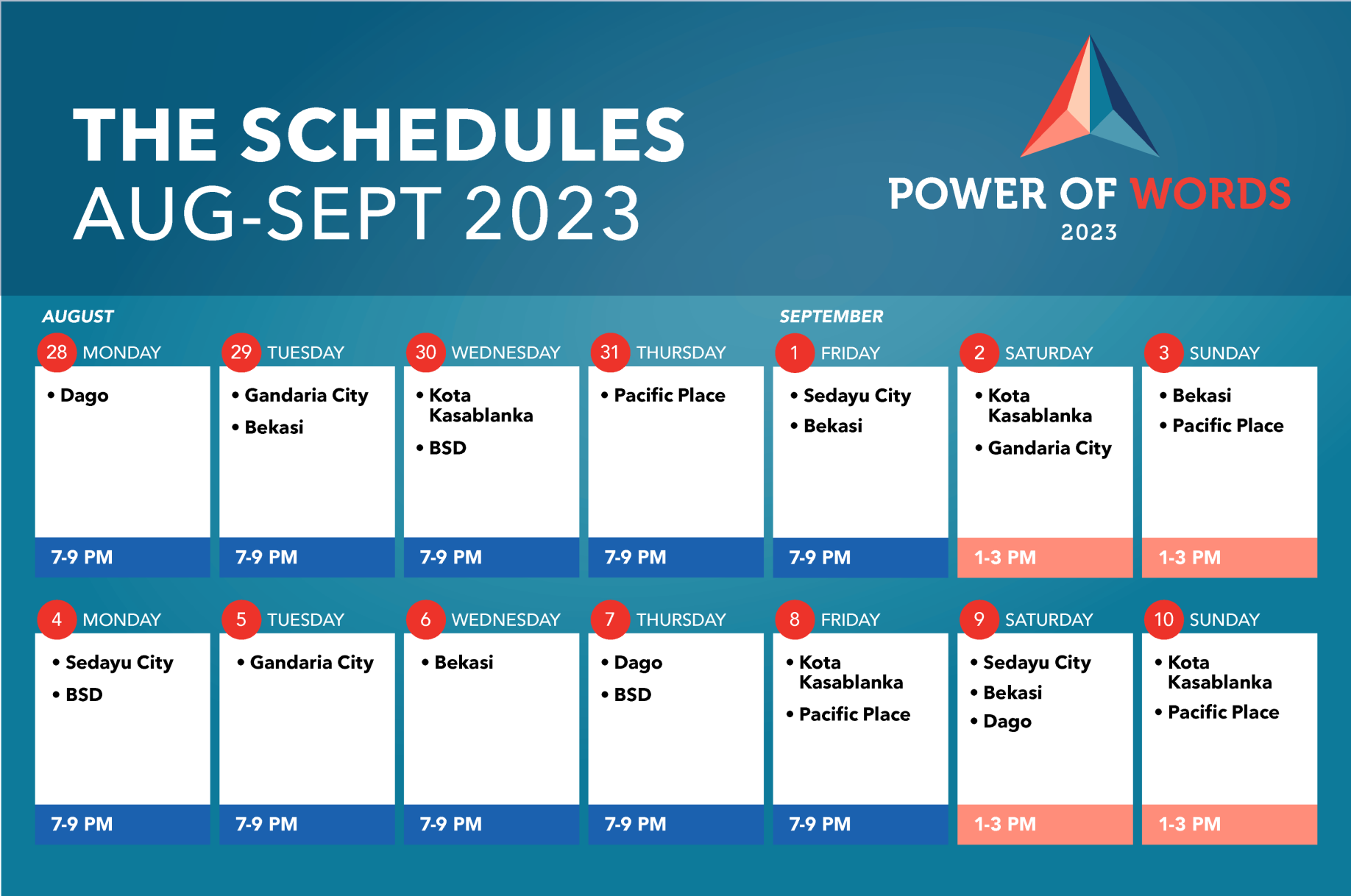 THE SCHEDULES
AUG-SEPT 2023

POWER OF WORDS
2023

AUGUST

28 MONDAY
• Dago
7-9 PM

29 TUESDAY
• Gandaria City
• Bekasi
7-9 PM

30 WEDNESDAY
• Kota Kasablanka
• BSD
7-9 PM

31 THURSDAY
• Pacific Place
7-9 PM

SEPTEMBER

1 FRIDAY
• Sedayu City
• Bekasi
7-9 PM

2 SATURDAY
• Kota Kasablanka
• Gandaria City
1-3 PM

3 SUNDAY
• Bekasi
• Pacific Place
1-3 PM

4 MONDAY
• Sedayu City
• BSD
7-9 PM

5 TUESDAY
• Gandaria City
7-9 PM

6 WEDNESDAY
• Bekasi
7-9 PM

7 THURSDAY
• Dago
• BSD
7-9 PM

8 FRIDAY
• Kota Kasablanka
• Pacific Place
7-9 PM

9 SATURDAY
• Sedayu City
• Bekasi
• Dago
1-3 PM

10 SUNDAY
• Kota Kasablanka
• Pacific Place
1-3 PM